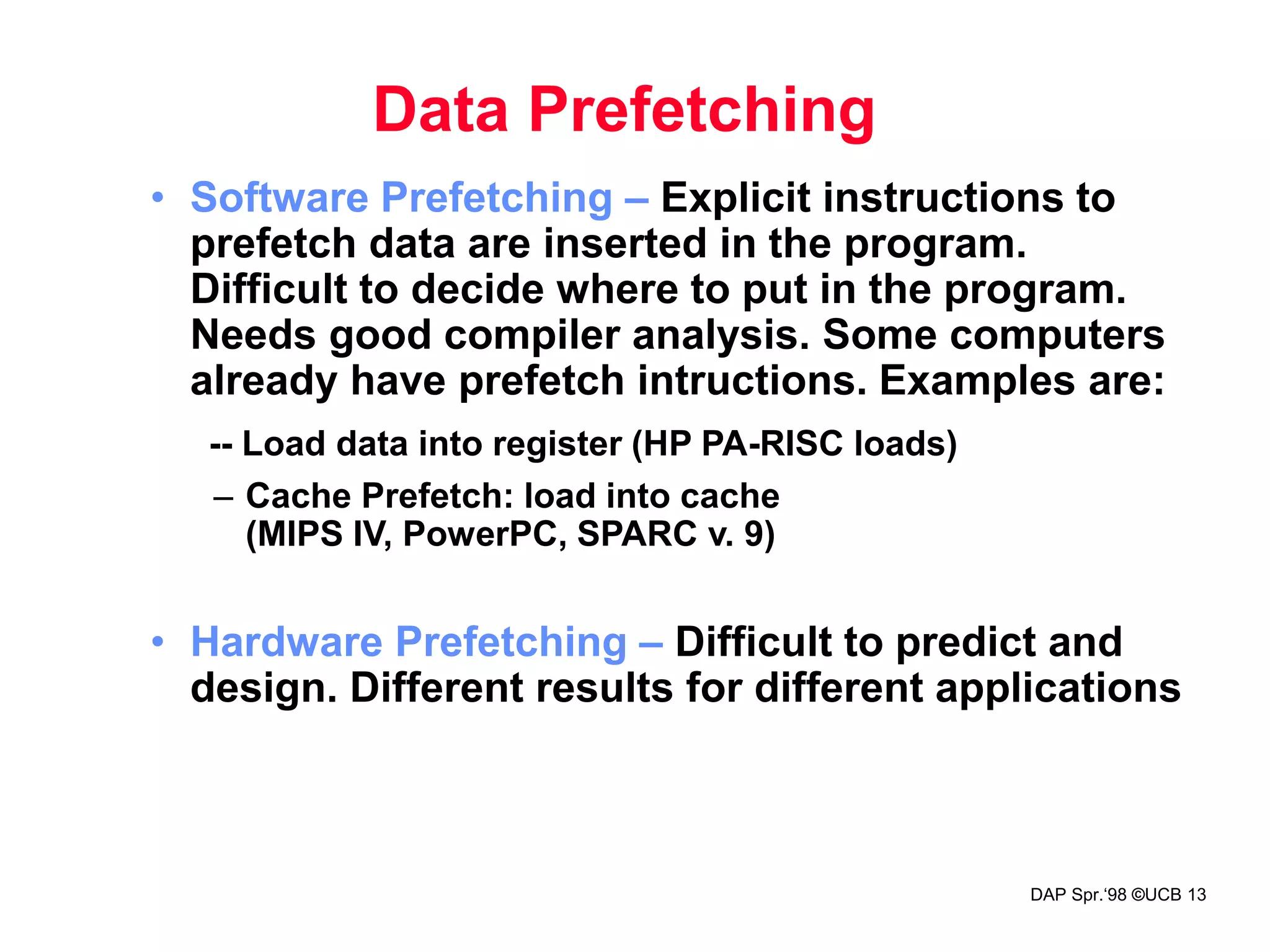 Data Prefetching

• Software Prefetching – Explicit instructions to prefetch data are inserted in the program. Difficult to decide where to put in the program. Needs good compiler analysis. Some computers already have prefetch intructions. Examples are:

-- Load data into register (HP PA-RISC loads)

– Cache Prefetch: load into cache (MIPS IV, PowerPC, SPARC v. 9)

• Hardware Prefetching – Difficult to predict and design. Different results for different applications

DAP Spr.‘98 ©UCB 13